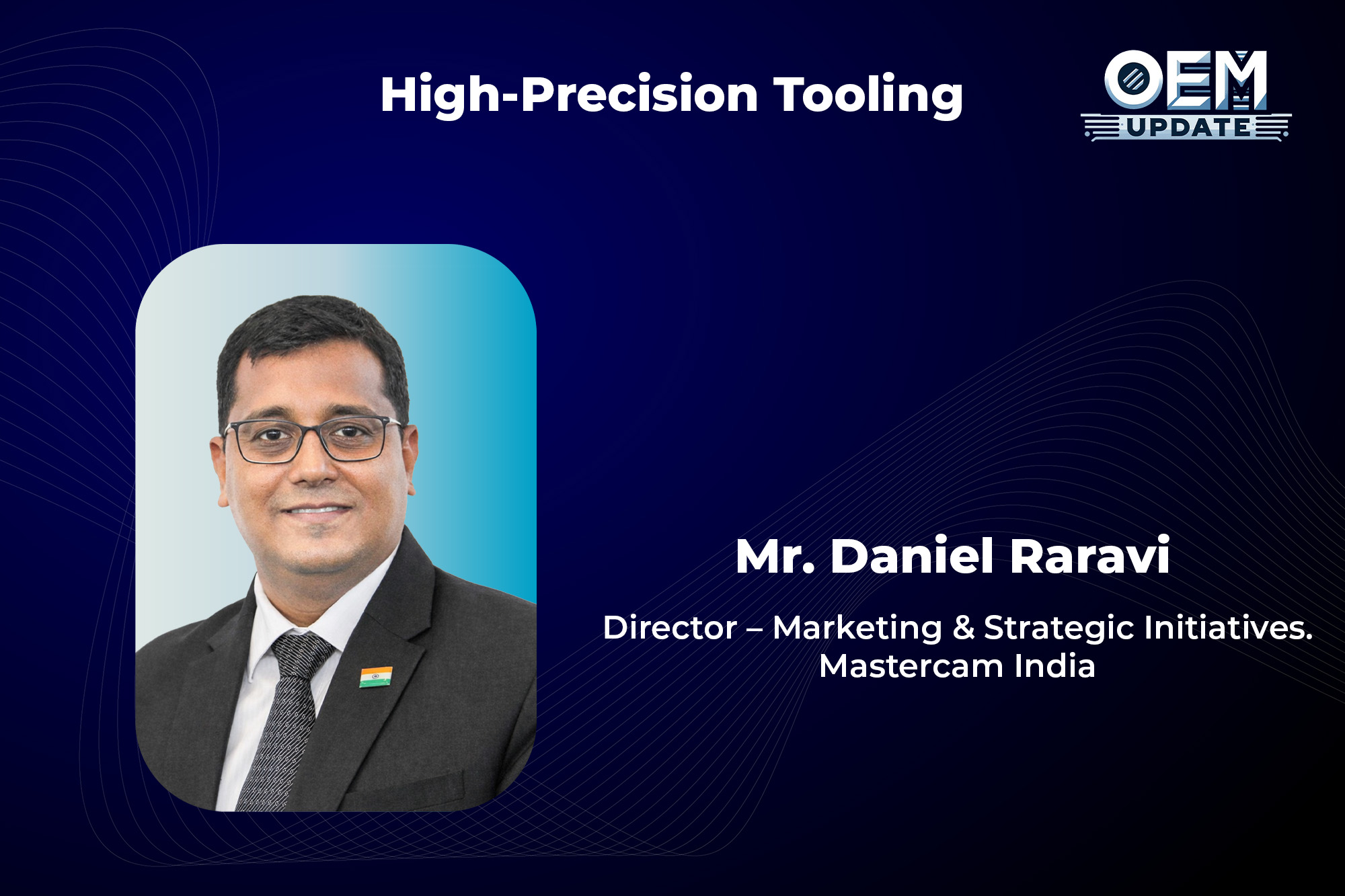 High-Precision Tooling

OEM
UPDATE

Mr. Daniel Raravi

Director – Marketing & Strategic Initiatives.
Mastercam India